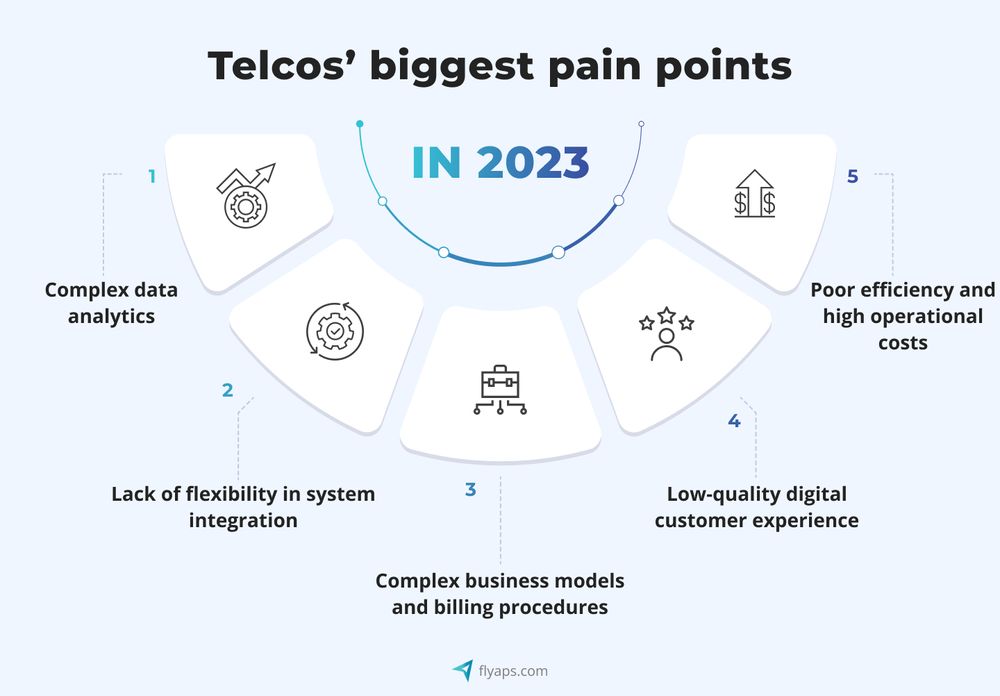 Telcos' biggest pain points

IN 2023

1

Complex data analytics

2

Lack of flexibility in system integration

3

Complex business models and billing procedures

4

Low-quality digital customer experience

5

Poor efficiency and high operational costs

flyaps.com